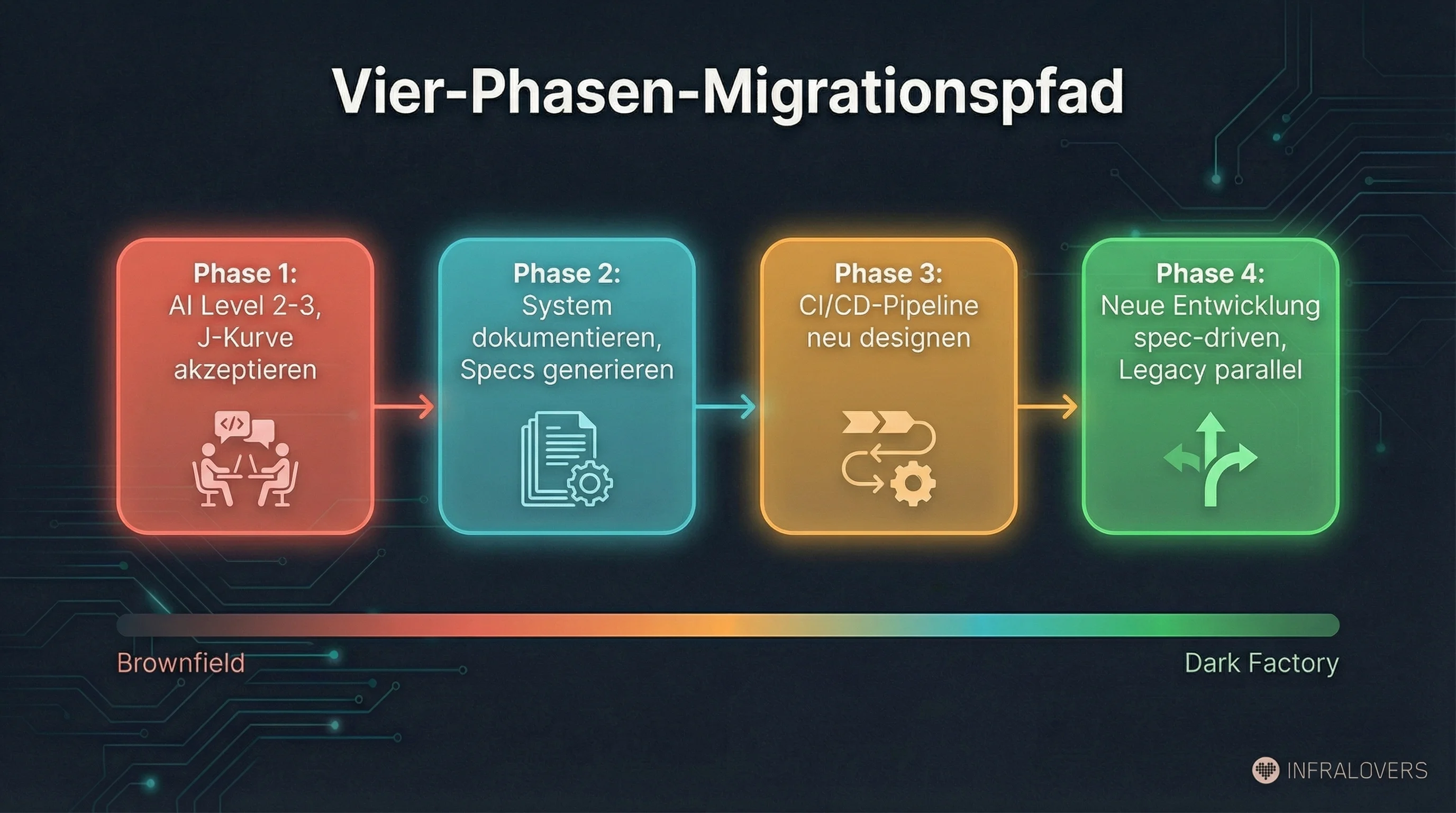 Vier-Phasen-Migrationspfad

Phase 1:
AI Level 2-3,
J-Kurve
akzeptieren

</>

Phase 2:
System
dokumentieren,
Specs generieren

Phase 3:
CI/CD-Pipeline
neu designen

Phase 4:
Neue Entwicklung
spec-driven,
Legacy parallel

Brownfield

Dark Factory

INFRALOVERS